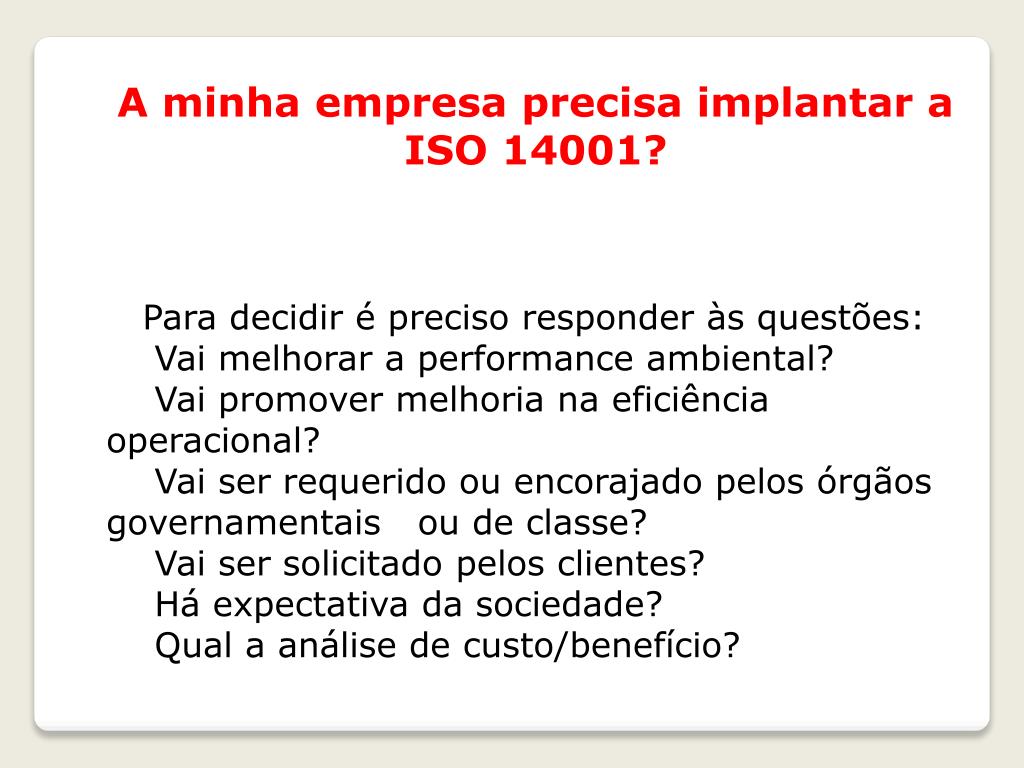 A minha empresa precisa implantar a ISO 14001?

Para decidir é preciso responder às questões:
Vai melhorar a performance ambiental?
Vai promover melhoria na eficiência operacional?
Vai ser requerido ou encorajado pelos órgãos governamentais ou de classe?
Vai ser solicitado pelos clientes?
Há expectativa da sociedade?
Qual a análise de custo/benefício?